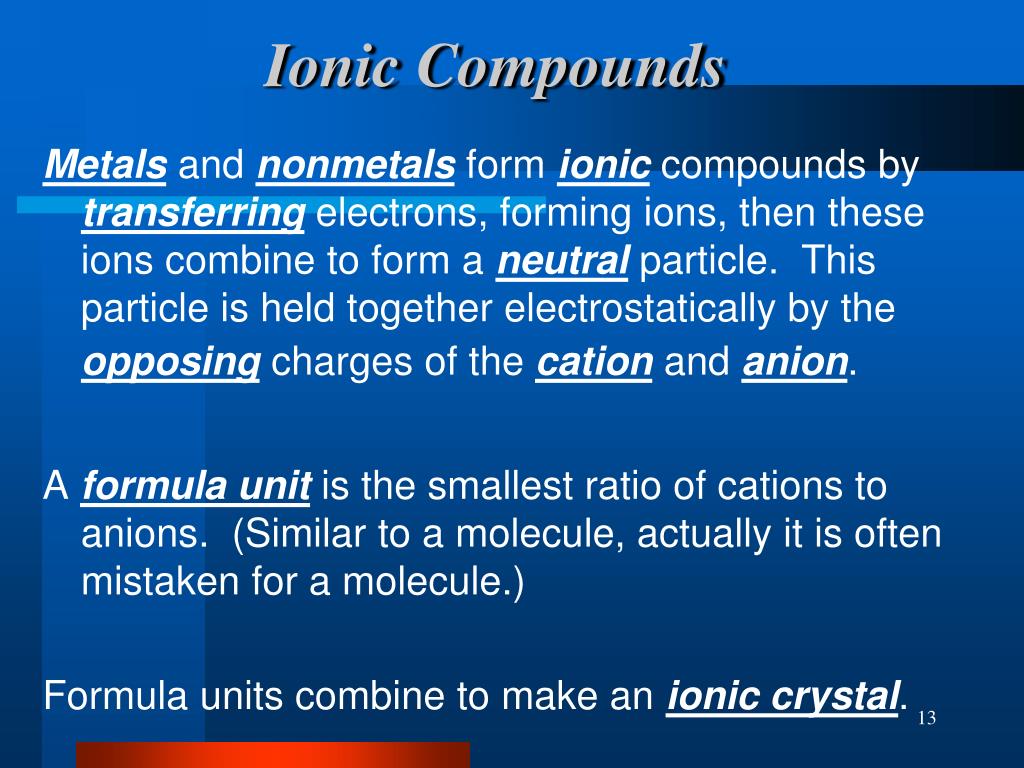 Ionic Compounds

Metals and nonmetals form ionic compounds by transferring electrons, forming ions, then these ions combine to form a neutral particle.  This particle is held together electrostatically by the opposing charges of the cation and anion.

A formula unit is the smallest ratio of cations to anions.  (Similar to a molecule, actually it is often mistaken for a molecule.)

Formula units combine to make an ionic crystal.

13